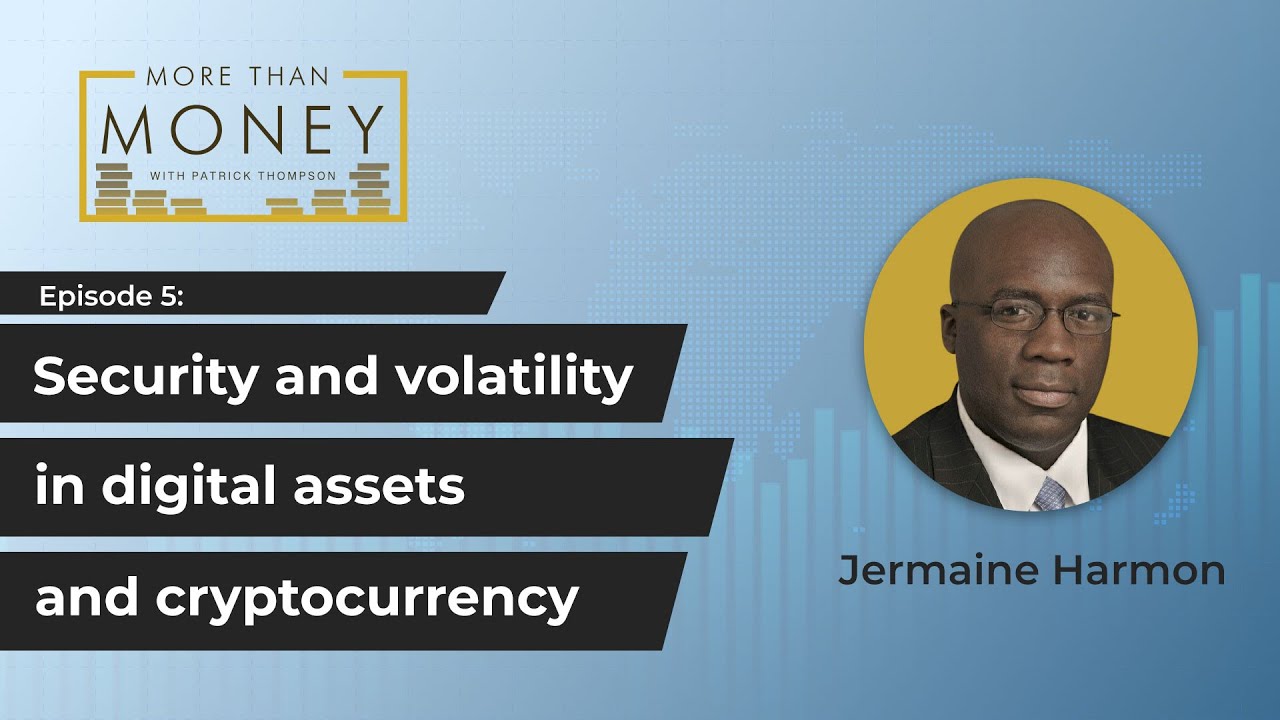 MORE THAN
MONEY
WITH PATRICK THOMPSON

Episode 5:

Security and volatility in digital assets and cryptocurrency

Jermaine Harmon